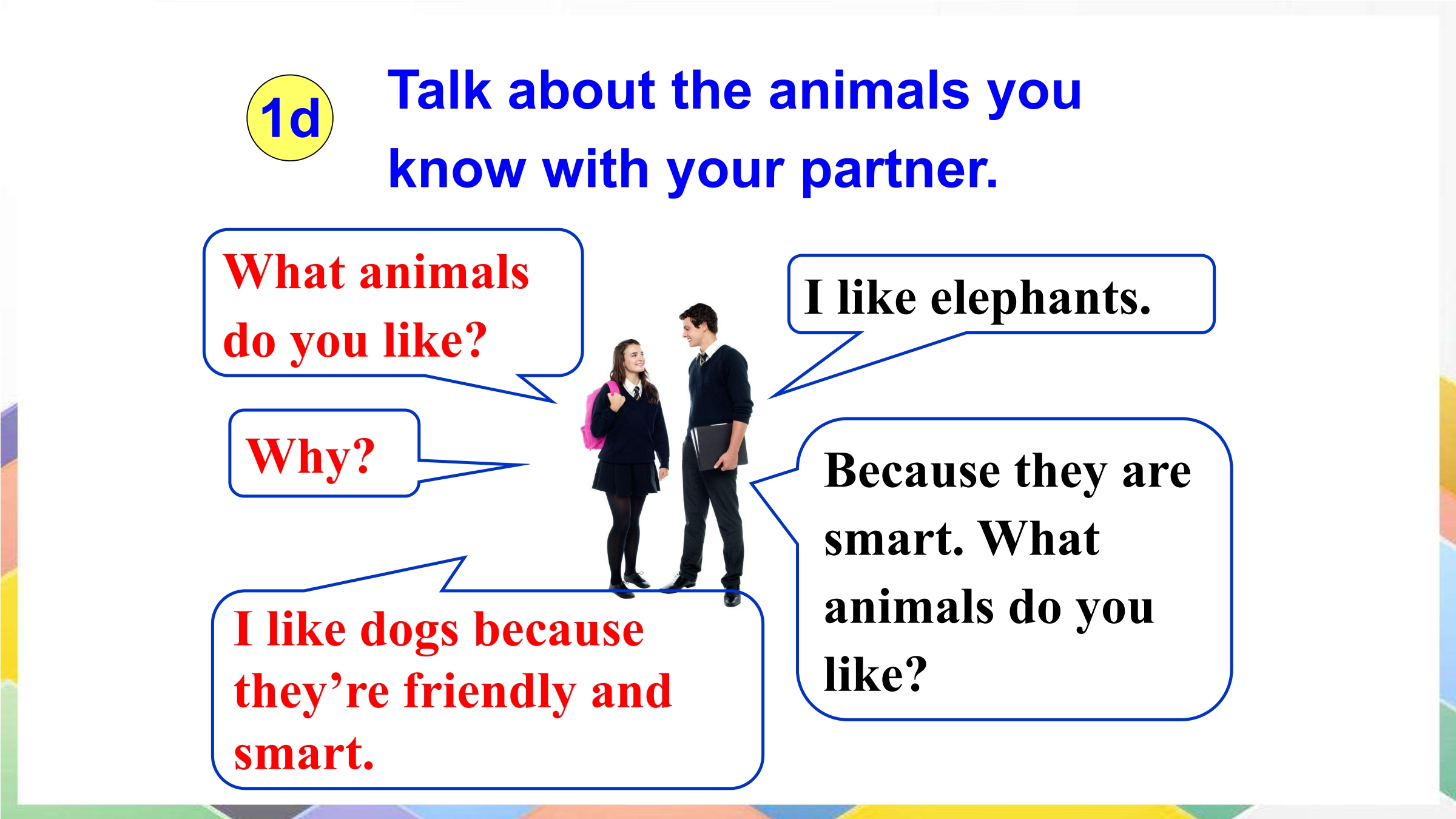 1d

Talk about the animals you know with your partner.

What animals do you like?

I like elephants.

Why?

Because they are smart. What animals do you like?

I like dogs because they're friendly and smart.